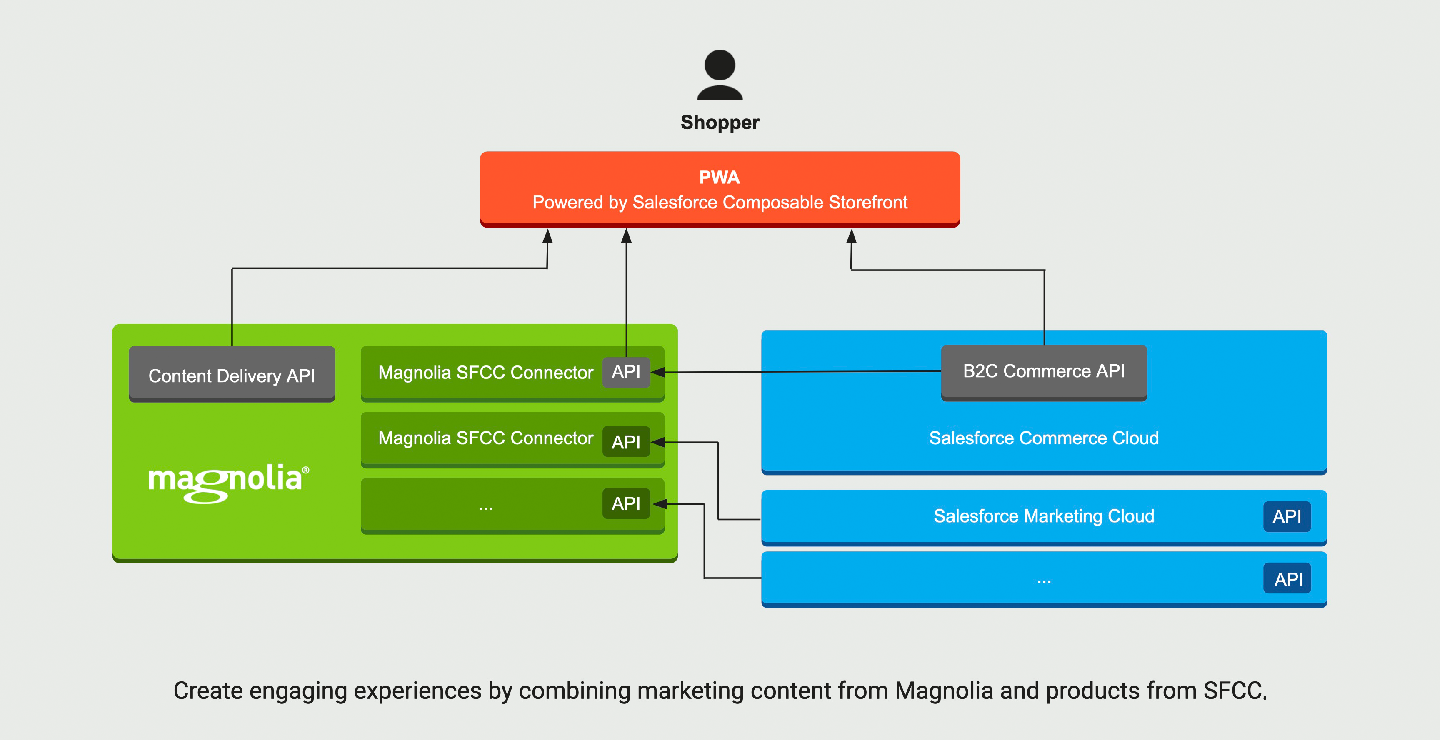 Shopper

PWA
Powered by Salesforce Composable Storefront

Content Delivery API

Magnolia SFCC Connector API

Magnolia SFCC Connector API

... API

magnolia®

B2C Commerce API

Salesforce Commerce Cloud

Salesforce Marketing Cloud API

... API

Create engaging experiences by combining marketing content from Magnolia and products from SFCC.